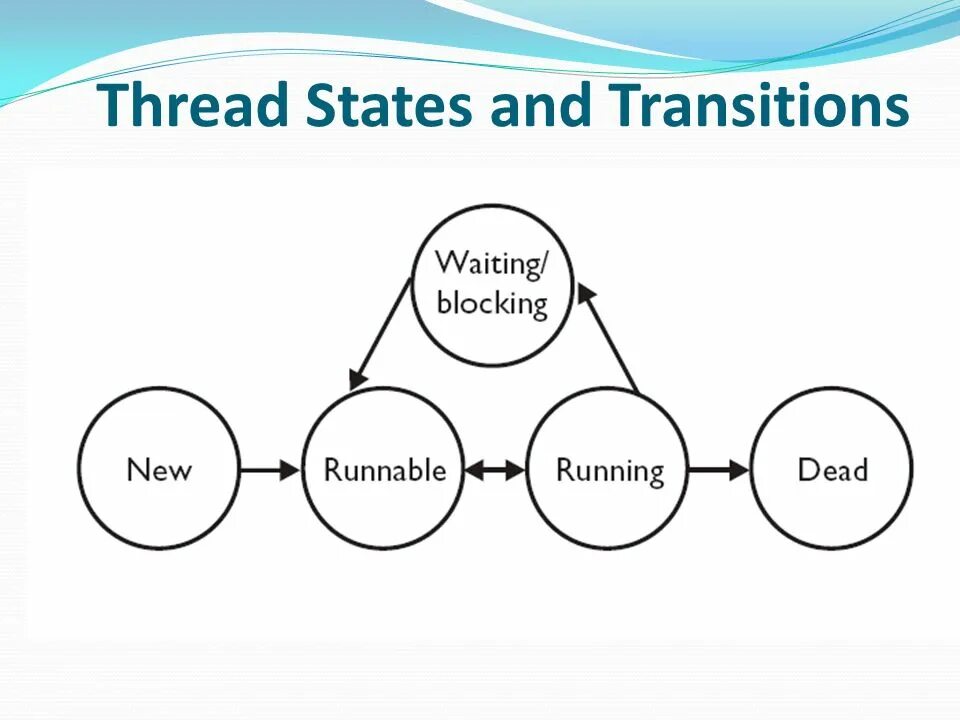 Thread States and Transitions

Waiting/
blocking

New

Runnable

Running

Dead